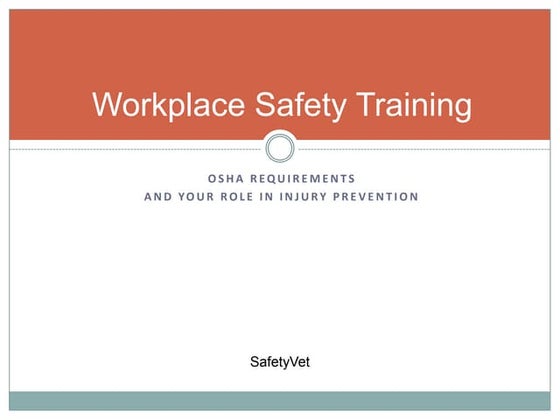 Workplace Safety Training

OSHA REQUIREMENTS
AND YOUR ROLE IN INJURY PREVENTION

SafetyVet